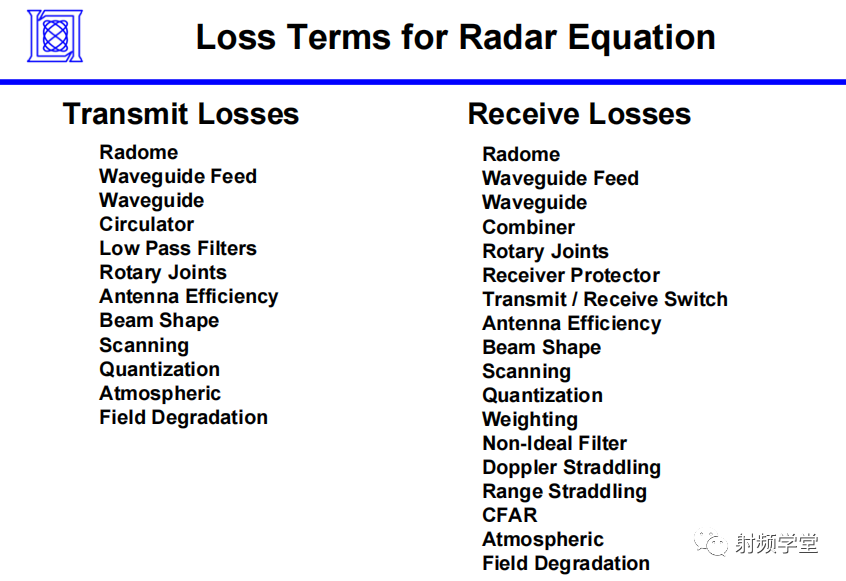 Loss Terms for Radar Equation

Transmit Losses

Radome
Waveguide Feed
Waveguide
Circulator
Low Pass Filters
Rotary Joints
Antenna Efficiency
Beam Shape
Scanning
Quantization
Atmospheric
Field Degradation

Receive Losses

Radome
Waveguide Feed
Waveguide
Combiner
Rotary Joints
Receiver Protector
Transmit / Receive Switch
Antenna Efficiency
Beam Shape
Scanning
Quantization
Weighting
Non-Ideal Filter
Doppler Straddling
Range Straddling
CFAR
Atmospheric
Field Degradation

射频学堂